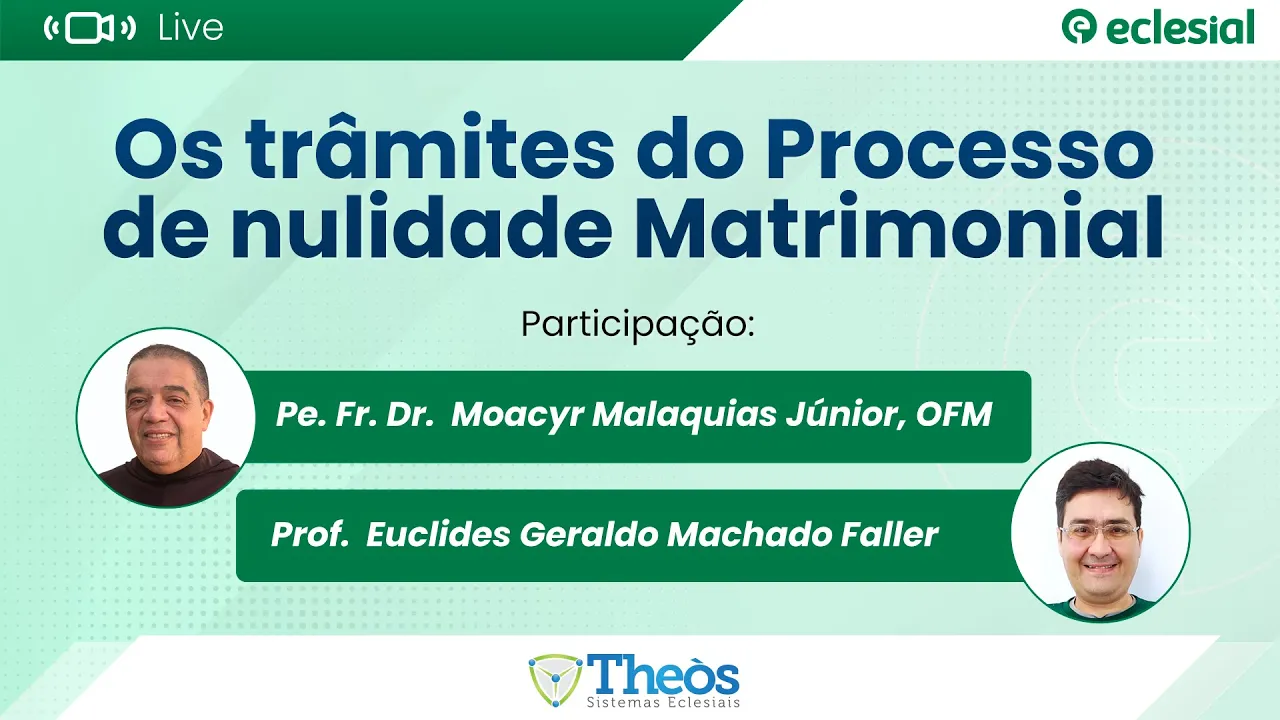 Live

eclesial

Os trâmites do Processo de nulidade Matrimonial

Participação:

Pe. Fr. Dr. Moacyr Malaquias Júnior, OFM

Prof. Euclides Geraldo Machado Faller

Theòs
Sistemas Eclesiais